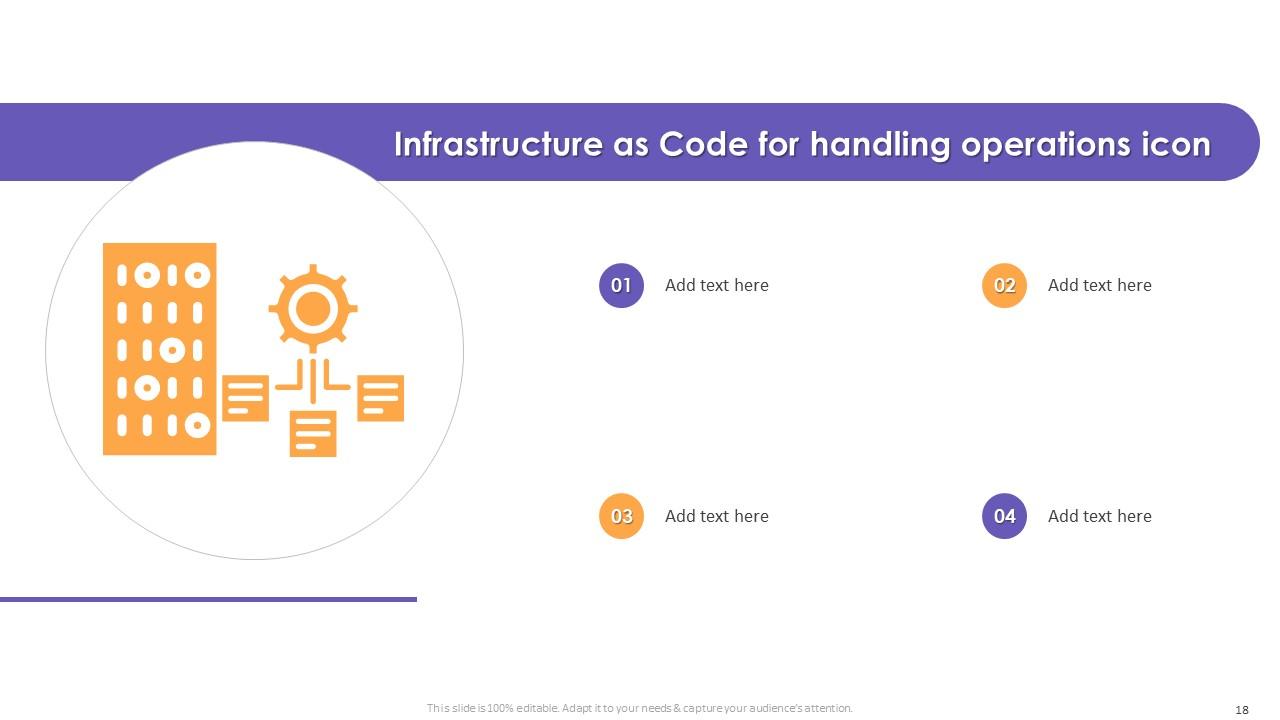 Infrastructure as Code for handling operations icon

01 Add text here

02 Add text here

03 Add text here

04 Add text here

This slide is 100% editable. Adapt it to your needs & capture your audience's attention.

18